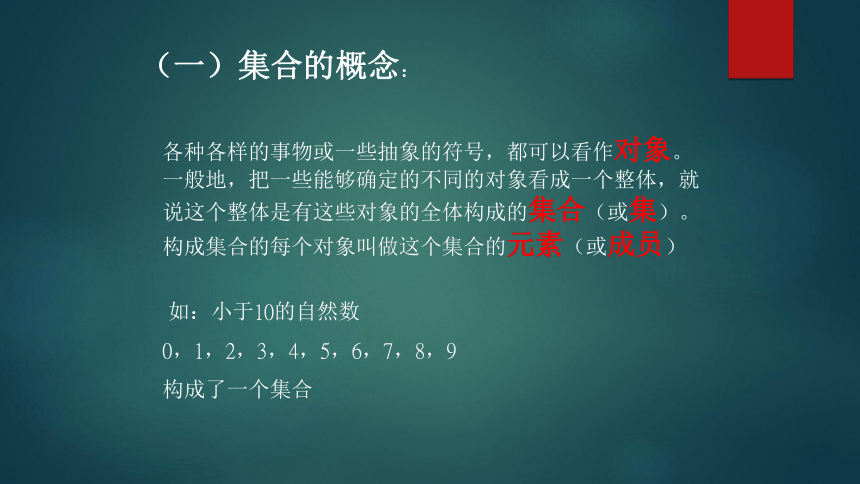 （一）集合的概念：

各种各样的事物或一些抽象的符号，都可以看作对象。一般地，把一些能够确定的不同的对象看成一个整体，就说这个整体是有这些对象的全体构成的集合（或集）。构成集合的每个对象叫做这个集合的元素（或成员）

如：小于10的自然数

0，1，2，3，4，5，6，7，8，9

构成了一个集合